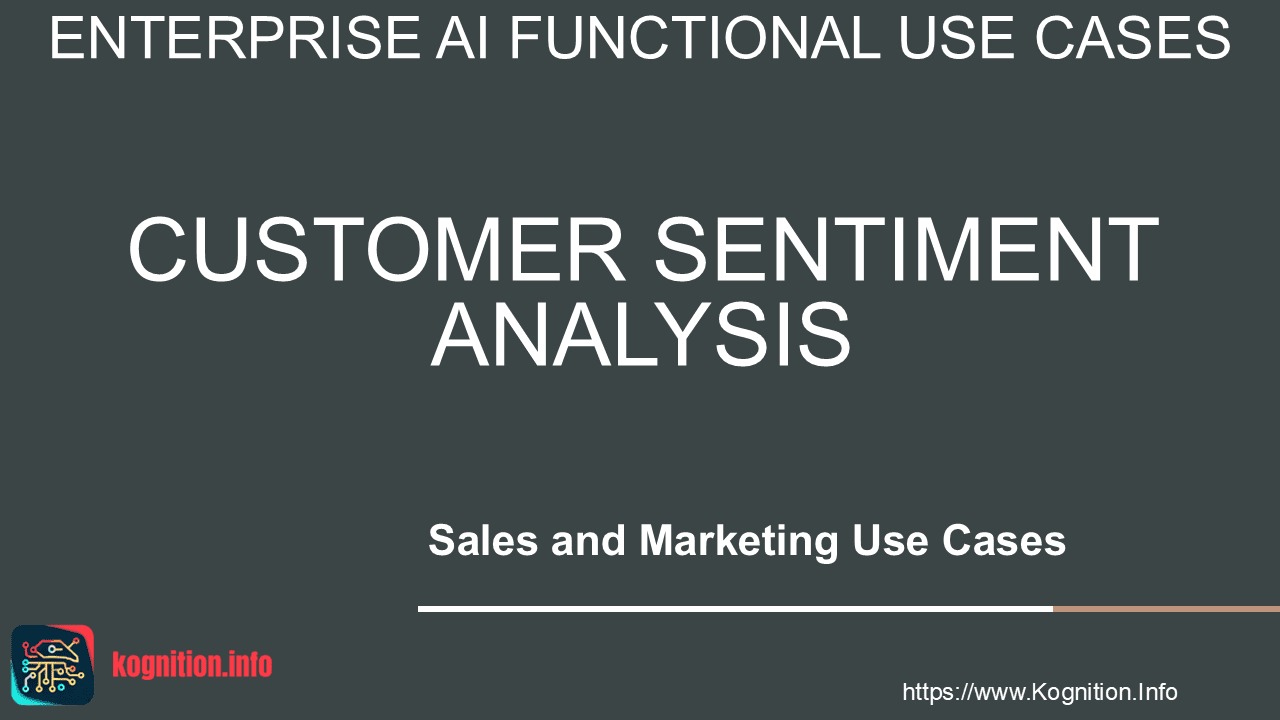 ENTERPRISE AI FUNCTIONAL USE CASES

CUSTOMER SENTIMENT ANALYSIS

Sales and Marketing Use Cases

kognition.info

https://www.Kognition.Info